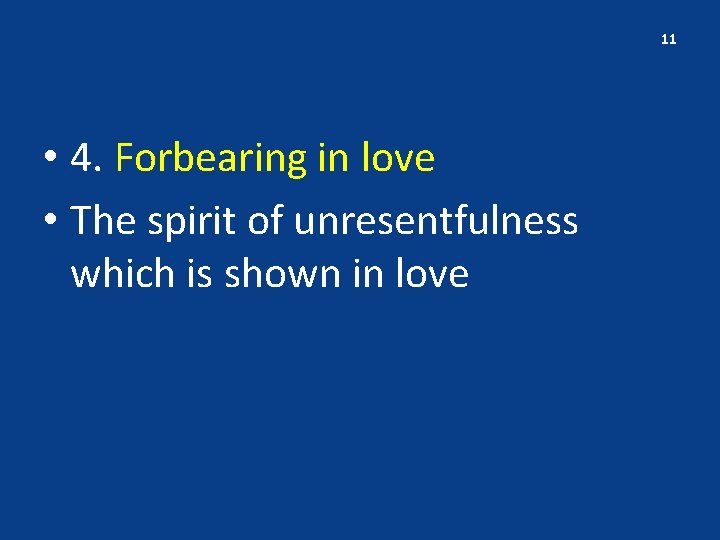 11

• 4. Forbearing in love
• The spirit of unresentfulness which is shown in love